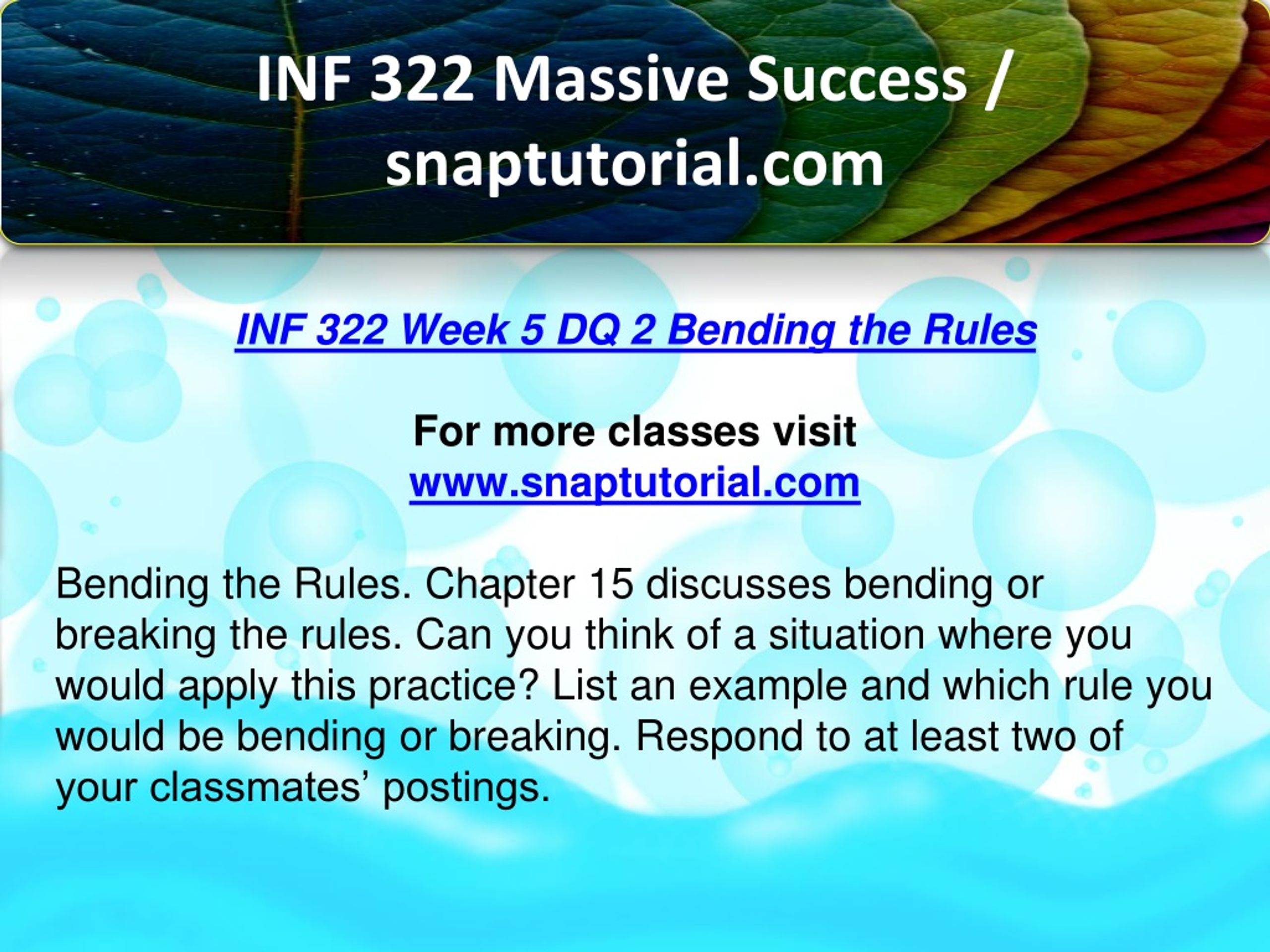 INF 322 Massive Success / snaptutorial.com

INF 322 Week 5 DQ 2 Bending the Rules

For more classes visit
www.snaptutorial.com

Bending the Rules. Chapter 15 discusses bending or breaking the rules. Can you think of a situation where you would apply this practice? List an example and which rule you would be bending or breaking. Respond to at least two of your classmates’ postings.